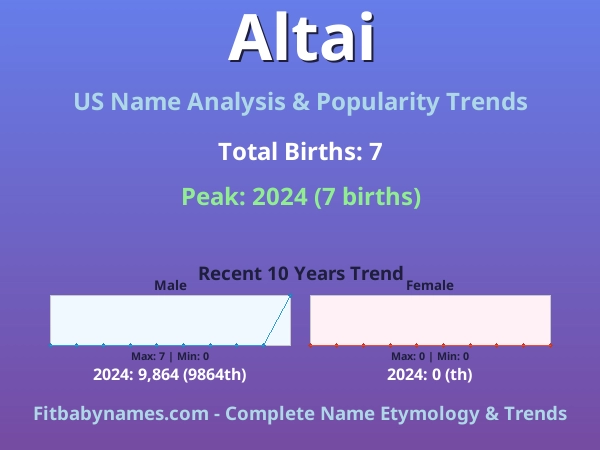 Altai

US Name Analysis & Popularity Trends

Total Births: 7

Peak: 2024 (7 births)

Recent 10 Years Trend

Male

Max: 7 | Min: 0

2024: 9,864 (9864th)

Female

Max: 0 | Min: 0

2024: 0 (th)

Fitbabynames.com - Complete Name Etymology & Trends